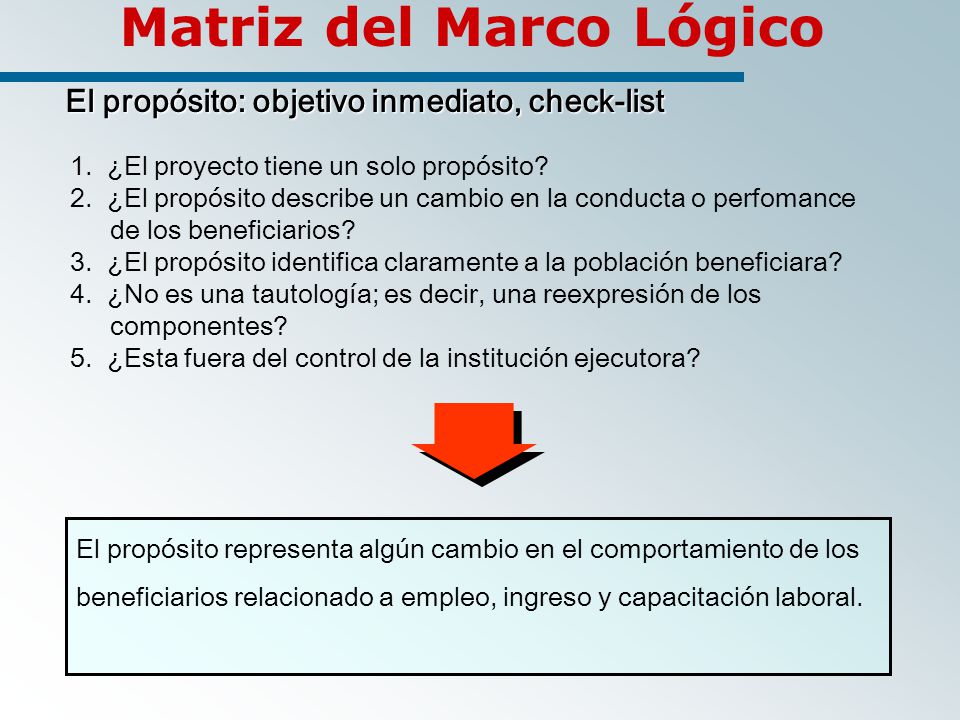 Matriz del Marco Lógico

El propósito: objetivo inmediato, check-list

1. ¿El proyecto tiene un solo propósito?
2. ¿El propósito describe un cambio en la conducta o perfomance de los beneficiarios?
3. ¿El propósito identifica claramente a la población beneficiara?
4. ¿No es una tautología; es decir, una reexpresión de los componentes?
5. ¿Esta fuera del control de la institución ejecutora?

El propósito representa algún cambio en el comportamiento de los beneficiarios relacionado a empleo, ingreso y capacitación laboral.